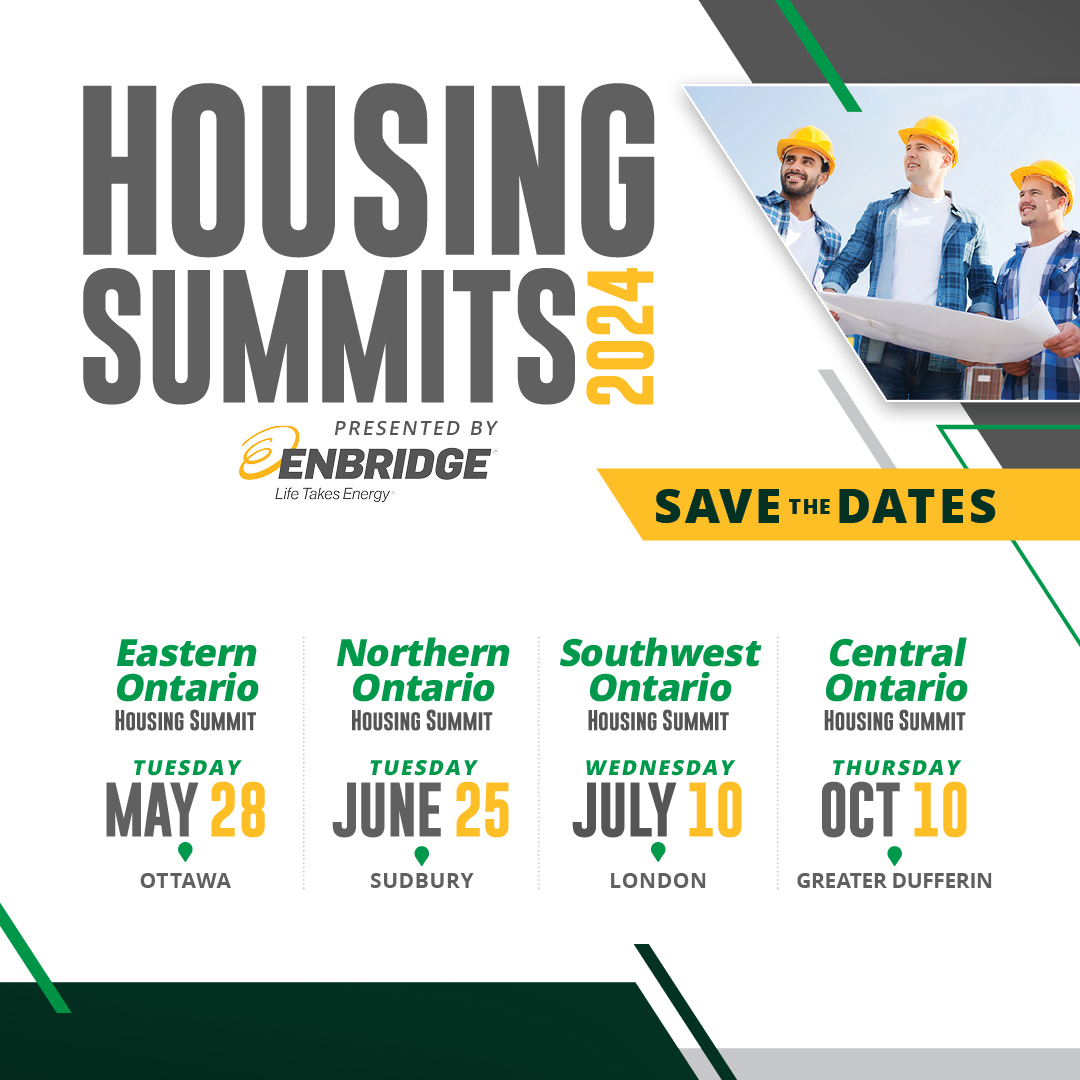 HOUSING SUMMITS 2024

PRESENTED BY
ENBRIDGE
Life Takes Energy

SAVE THE DATES

Eastern Ontario
HOUSING SUMMIT
TUESDAY
MAY 28
OTTAWA

Northern Ontario
HOUSING SUMMIT
TUESDAY
JUNE 25
SUDBURY

Southwest Ontario
HOUSING SUMMIT
WEDNESDAY
JULY 10
LONDON

Central Ontario
HOUSING SUMMIT
THURSDAY
OCT 10
GREATER DUFFERIN